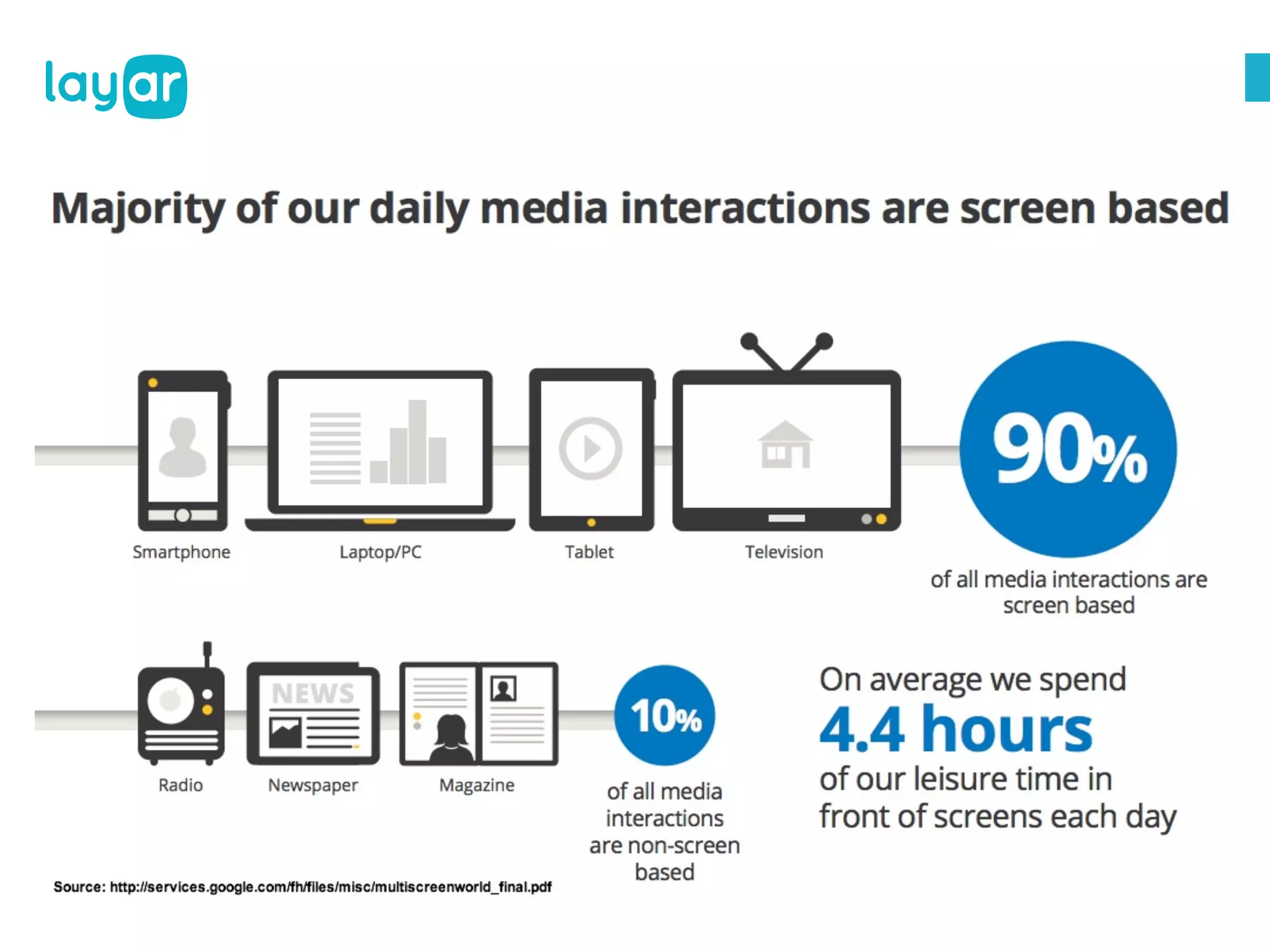 layar

Majority of our daily media interactions are screen based

Smartphone

Laptop/PC

Tablet

Television

90%

of all media interactions are screen based

NEWS

Radio

Newspaper

Magazine

10%

of all media interactions are non-screen based

On average we spend
4.4 hours
of our leisure time in front of screens each day

Source: http://services.google.com/fh/files/misc/multiscreenworld_final.pdf